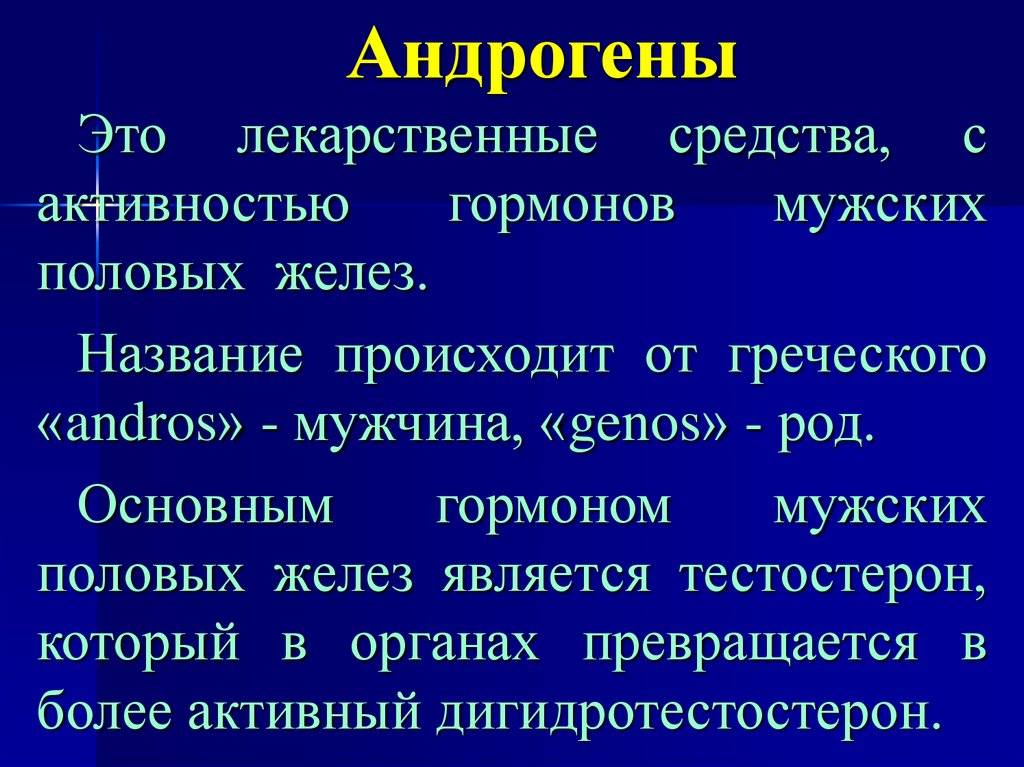 Андрогены

Это лекарственные средства, с активностью гормонов мужских половых желез.

Название происходит от греческого «andros» - мужчина, «genos» - род.

Основным гормоном мужских половых желез является тестостерон, который в органах превращается в более активный дигидротестостерон.